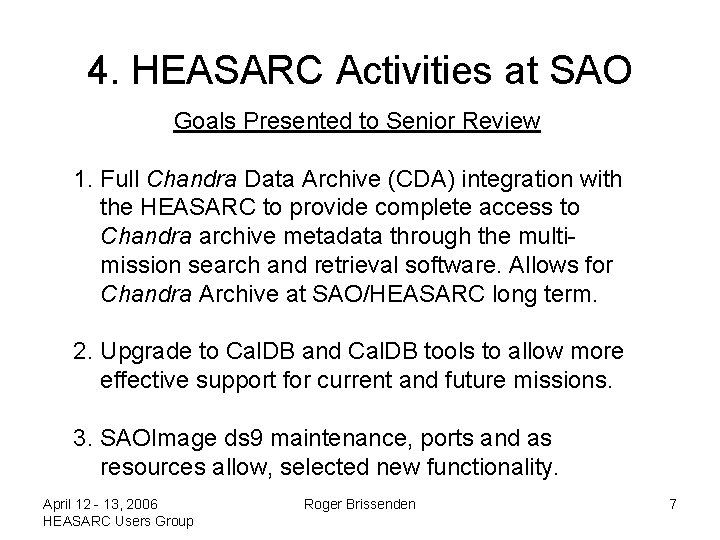 4. HEASARC Activities at SAO

Goals Presented to Senior Review

1. Full Chandra Data Archive (CDA) integration with the HEASARC to provide complete access to Chandra archive metadata through the multi-mission search and retrieval software. Allows for Chandra Archive at SAO/HEASARC long term.

2. Upgrade to CalDB and CalDB tools to allow more effective support for current and future missions.

3. SAOImage ds9 maintenance, ports and as resources allow, selected new functionality.

April 12 - 13, 2006
HEASARC Users Group

Roger Brissenden

7